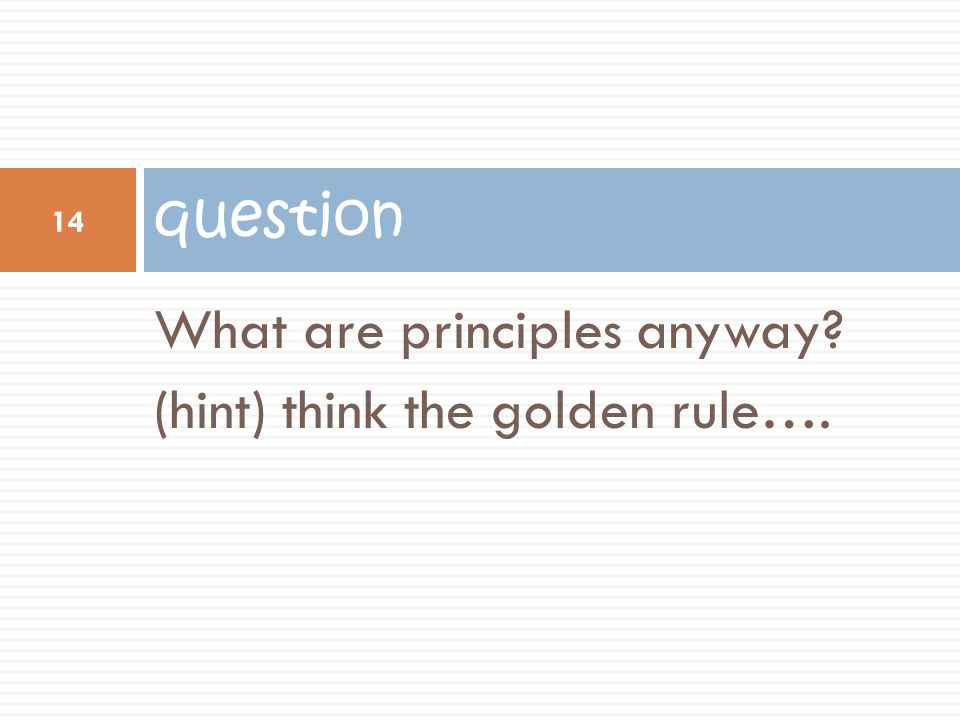 14

question

What are principles anyway?

(hint) think the golden rule….